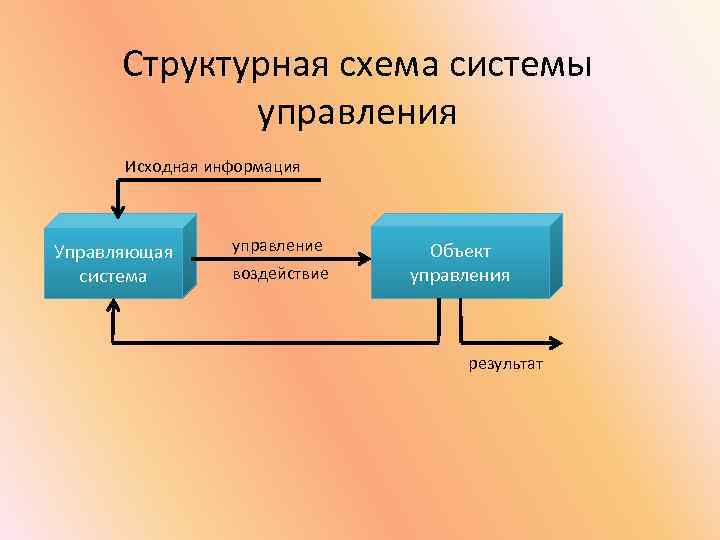 Структурная схема системы управления

Исходная информация

Управляющая система

управление

воздействие

Объект управления

результат